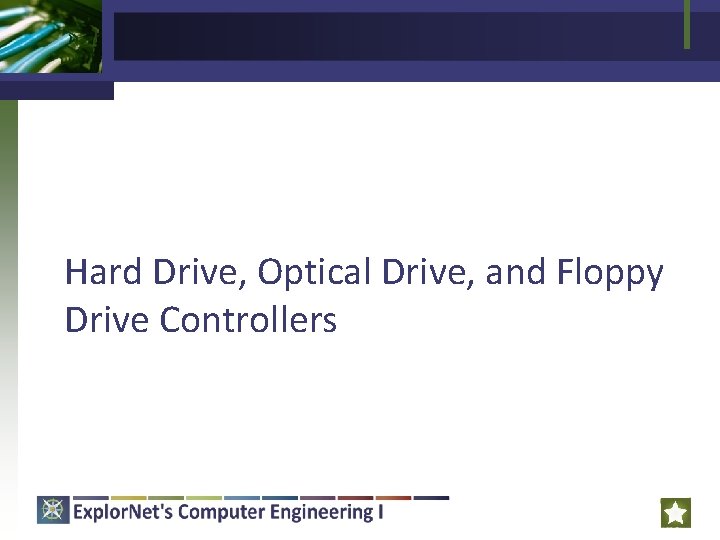 Hard Drive, Optical Drive, and Floppy Drive Controllers

ExplorNet's Computer Engineering I